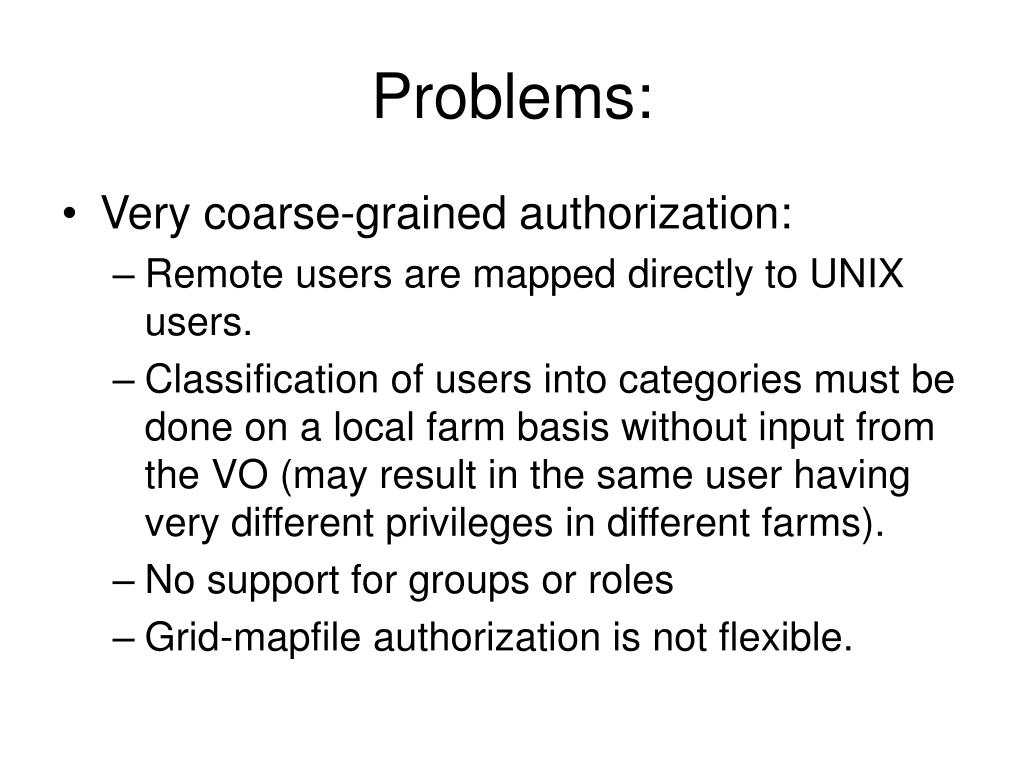 Problems:

• Very coarse-grained authorization:
– Remote users are mapped directly to UNIX users.
– Classification of users into categories must be done on a local farm basis without input from the VO (may result in the same user having very different privileges in different farms).
– No support for groups or roles
– Grid-mapfile authorization is not flexible.